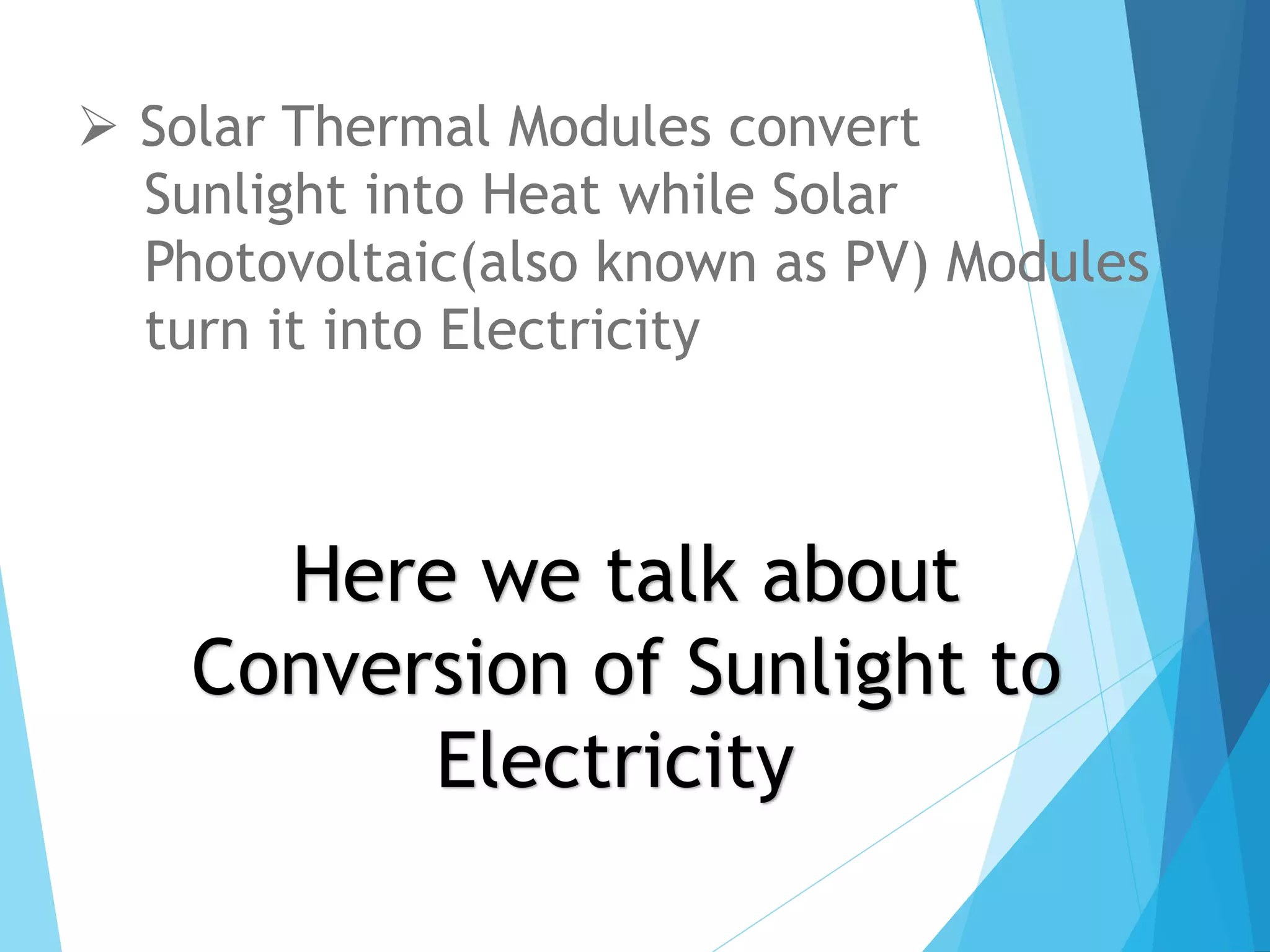 ➢ Solar Thermal Modules convert Sunlight into Heat while Solar Photovoltaic(also known as PV) Modules turn it into Electricity

Here we talk about Conversion of Sunlight to Electricity